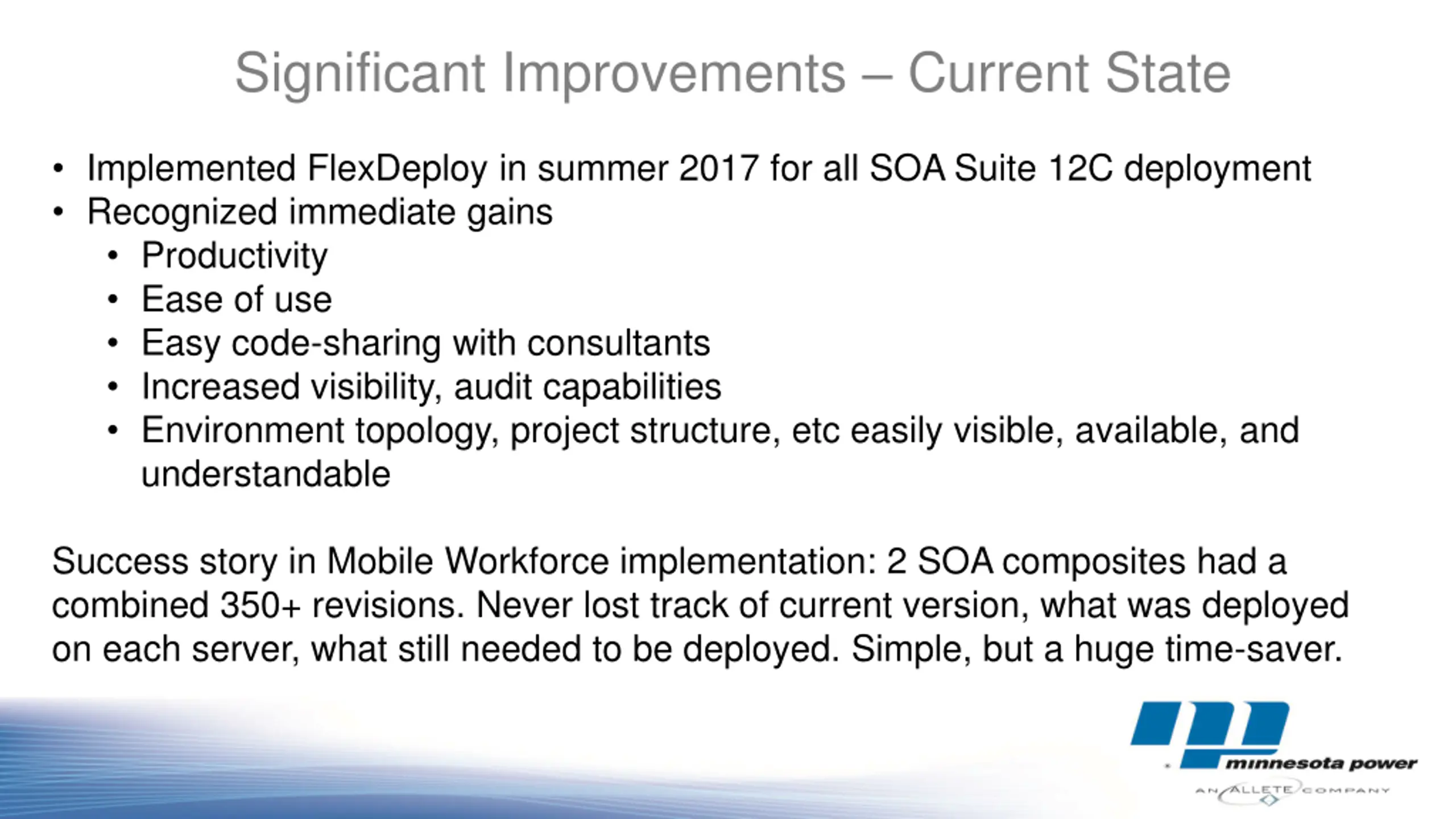 Significant Improvements – Current State

• Implemented FlexDeploy in summer 2017 for all SOA Suite 12C deployment
• Recognized immediate gains
  • Productivity
  • Ease of use
  • Easy code-sharing with consultants
  • Increased visibility, audit capabilities
  • Environment topology, project structure, etc easily visible, available, and understandable

Success story in Mobile Workforce implementation: 2 SOA composites had a combined 350+ revisions. Never lost track of current version, what was deployed on each server, what still needed to be deployed. Simple, but a huge time-saver.

minnesota power
AN ALLETE COMPANY